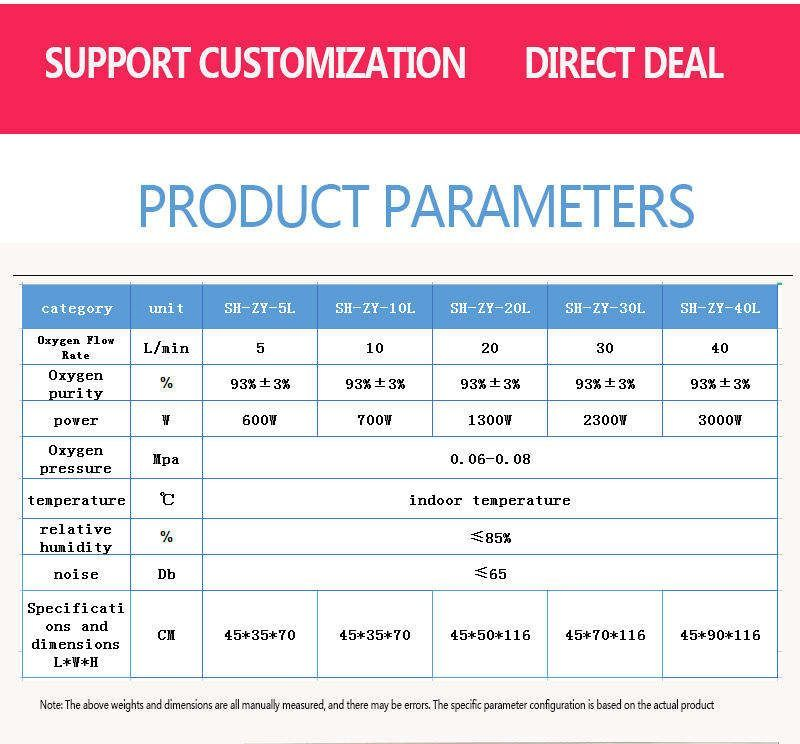 SUPPORT CUSTOMIZATION DIRECT DEAL

PRODUCT PARAMETERS

| category | unit | SH-ZY-5L | SH-ZY-10L | SH-ZY-20L | SH-ZY-30L | SH-ZY-40L |
|---|---|---|---|---|---|---|
| Oxygen Flow Rate | L/min | 5 | 10 | 20 | 30 | 40 |
| Oxygen purity | % | 93%±3% | 93%±3% | 93%±3% | 93%±3% | 93%±3% |
| power | W | 600W | 700W | 1300W | 2300W | 3000W |
| Oxygen pressure | Mpa | 0.06-0.08 | | | | |
| temperature | ℃ | indoor temperature | | | | |
| relative humidity | % | ≤85% | | | | |
| noise | Db | ≤65 | | | | |
| Specifications and dimensions L*W*H | CM | 45*35*70 | 45*35*70 | 45*50*116 | 45*70*116 | 45*90*116 |

Note: The above weights and dimensions are all manually measured, and there may be errors. The specific parameter configuration is based on the actual product